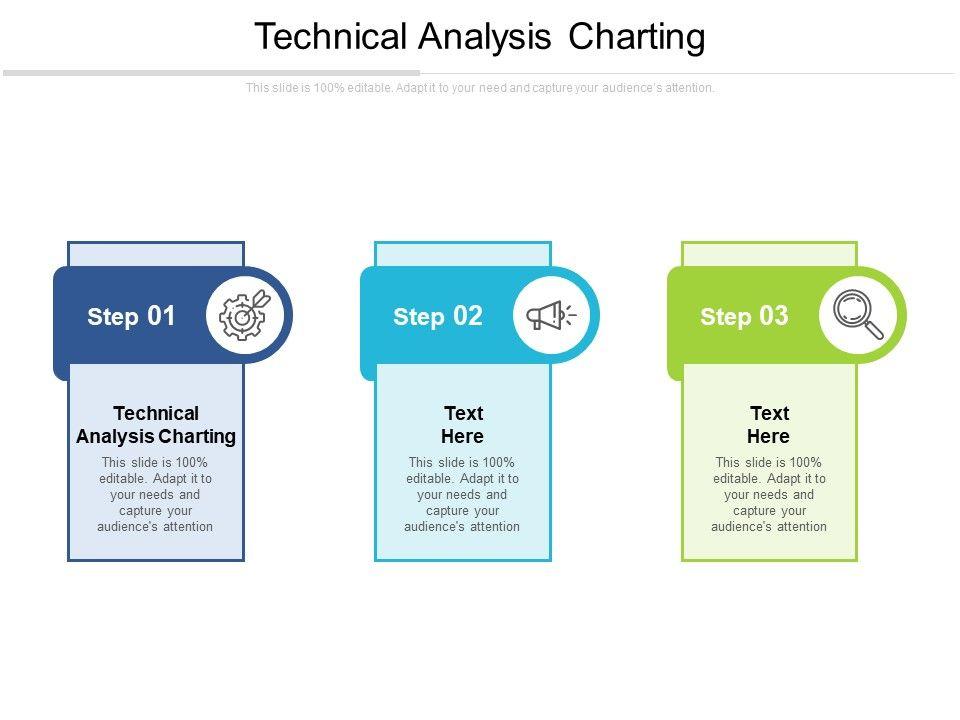 Technical Analysis Charting

This slide is 100% editable. Adapt it to your need and capture your audience's attention.

Step 01

Technical Analysis Charting

This slide is 100% editable. Adapt it to your needs and capture your audience's attention

Step 02

Text Here

This slide is 100% editable. Adapt it to your needs and capture your audience's attention

Step 03

Text Here

This slide is 100% editable. Adapt it to your needs and capture your audience's attention